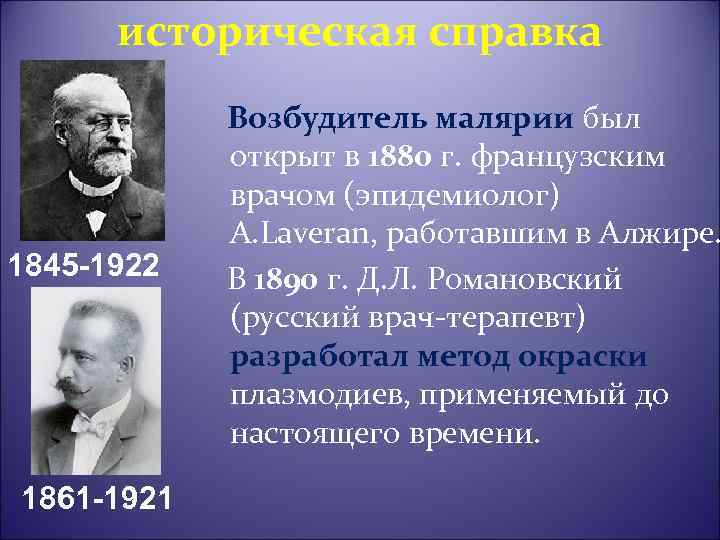 историческая справка

1845-1922

1861-1921

Возбудитель малярии был открыт в 1880 г. французским врачом (эпидемиолог) A.Laveran, работавшим в Алжире.

В 1890 г. Д.Л. Романовский (русский врач-терапевт) разработал метод окраски плазмодиев, применяемый до настоящего времени.